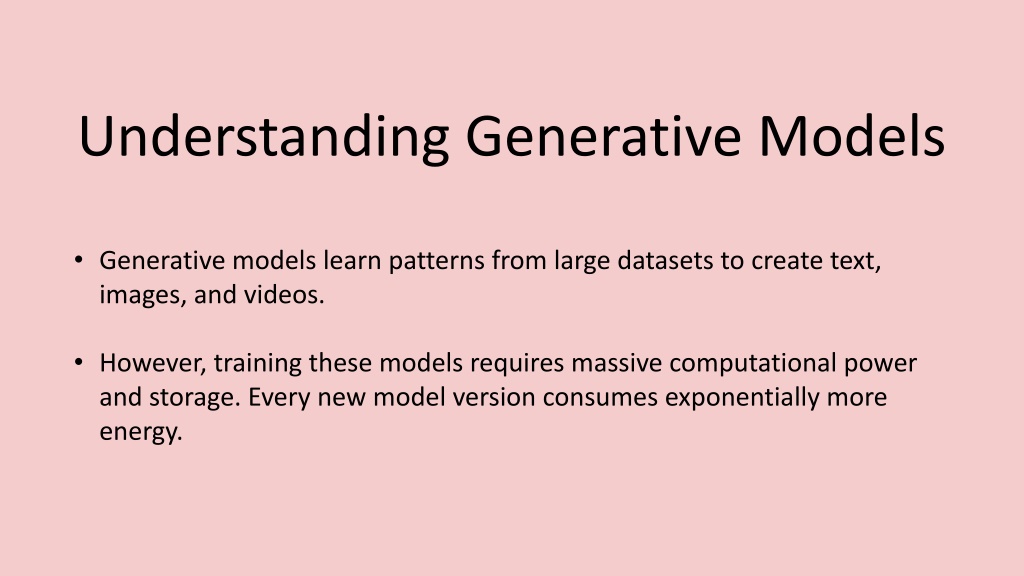 Understanding Generative Models

• Generative models learn patterns from large datasets to create text, images, and videos.

• However, training these models requires massive computational power and storage. Every new model version consumes exponentially more energy.